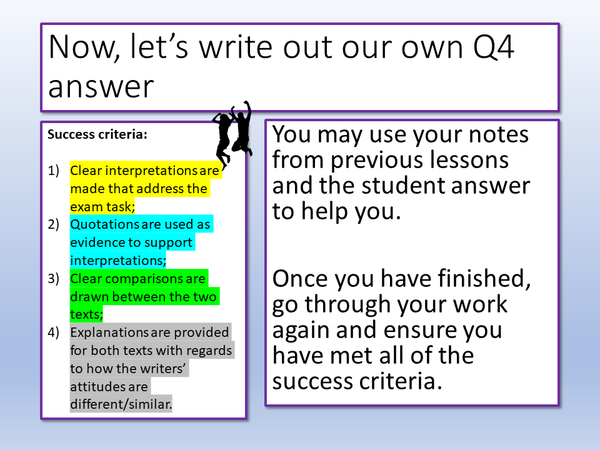 Now, let's write out our own Q4 answer

Success criteria:

1) Clear interpretations are made that address the exam task;
2) Quotations are used as evidence to support interpretations;
3) Clear comparisons are drawn between the two texts;
4) Explanations are provided for both texts with regards to how the writers' attitudes are different/similar.

You may use your notes from previous lessons and the student answer to help you.

Once you have finished, go through your work again and ensure you have met all of the success criteria.